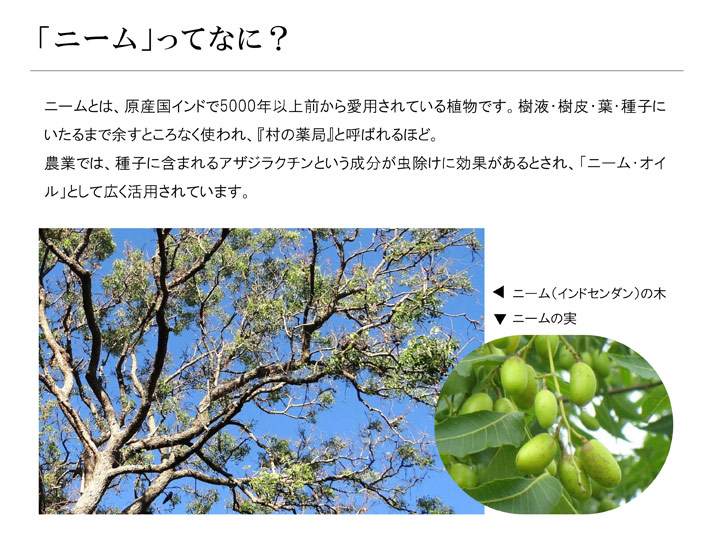 「ニーム」ってなに？

ニームとは、原産国インドで5000年以上前から愛用されている植物です。樹液・樹皮・葉・種子にいたるまで余すところなく使われ、『村の薬局』と呼ばれるほど。
農業では、種子に含まれるアザジラクチンという成分が虫除けに効果があるとされ、「ニーム・オイル」として広く活用されています。

◀ ニーム（インドセンダン）の木
▼ ニームの実